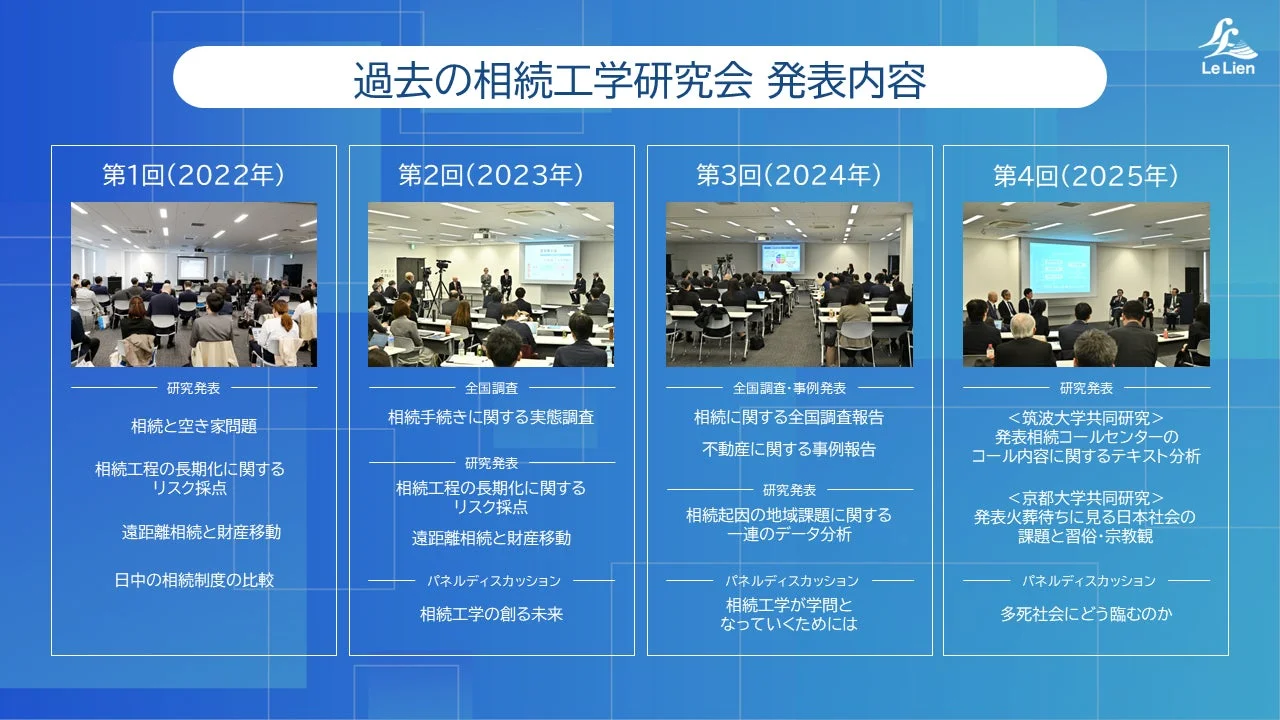 Le Lien

過去の相続工学研究会 発表内容

第1回(2022年)

研究発表

相続と空き家問題

相続工程の長期化に関するリスク採点

遠距離相続と財産移動

日中の相続制度の比較

第2回(2023年)

全国調査

相続手続きに関する実態調査

研究発表

相続工程の長期化に関するリスク採点

遠距離相続と財産移動

パネルディスカッション

相続工学の創る未来

第3回(2024年)

全国調査・事例発表

相続に関する全国調査報告

不動産に関する事例報告

研究発表

相続起因の地域課題に関する一連のデータ分析

パネルディスカッション

相続工学が学問となっていくためには

第4回(2025年)

研究発表

<筑波大学共同研究>
発表相続コールセンターのコール内容に関するテキスト分析

<京都大学共同研究>
発表火葬待ちに見る日本社会の課題と習俗・宗教観

パネルディスカッション

多死社会にどう臨むのか